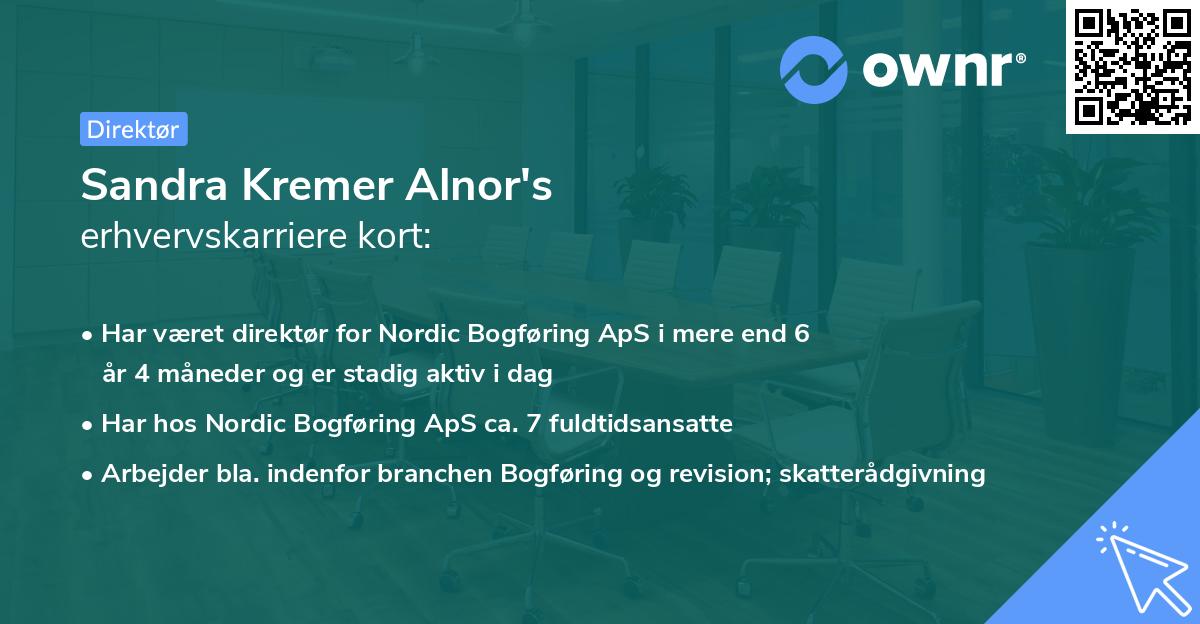 ownr®

Direktør

Sandra Kremer Alnor's
erhvervskarriere kort:

• Har været direktør for Nordic Bogføring ApS i mere end 6 år 4 måneder og er stadig aktiv i dag
• Har hos Nordic Bogføring ApS ca. 7 fuldtidsansatte
• Arbejder bla. indenfor branchen Bogføring og revision; skatterådgivning